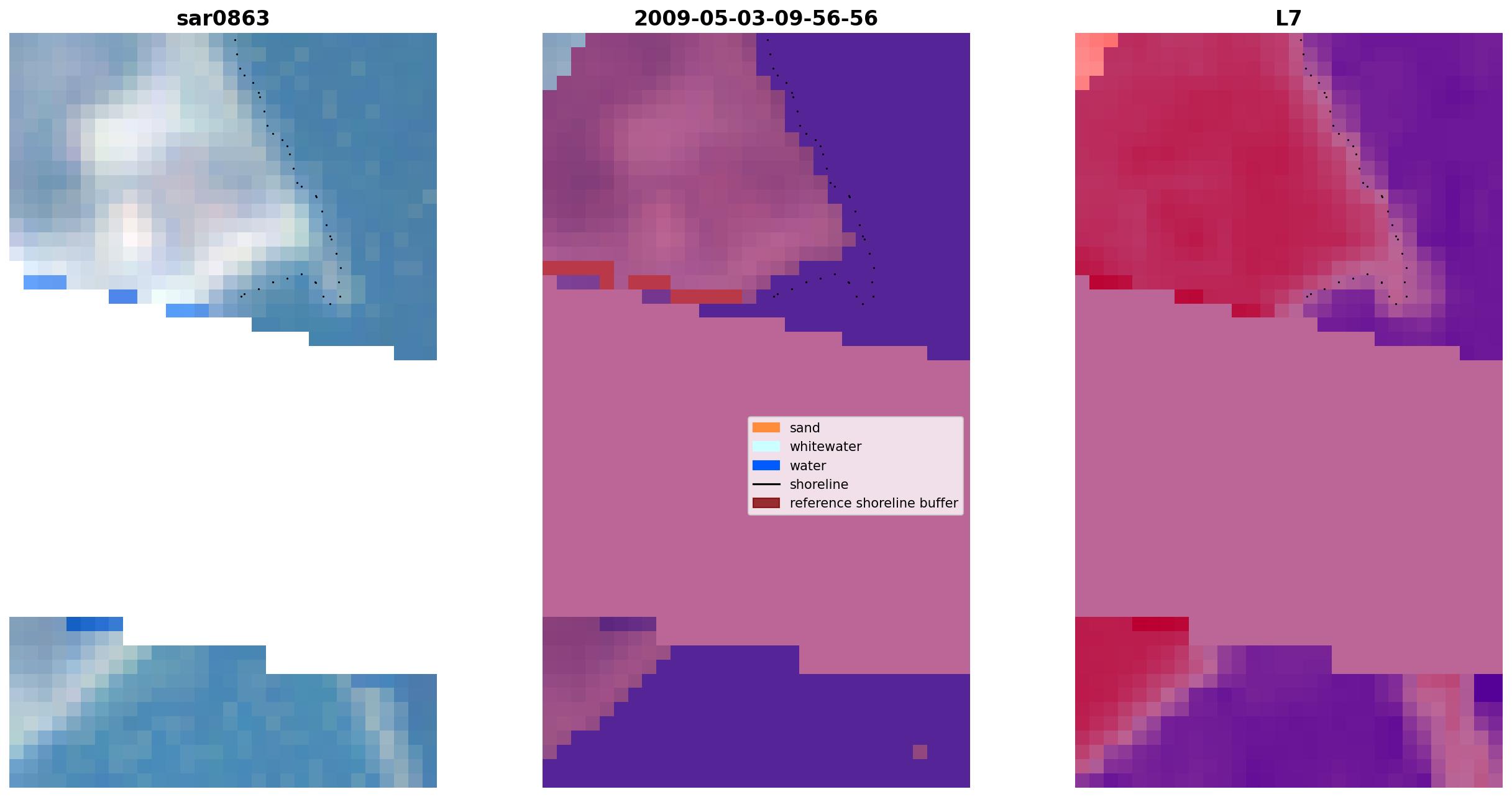 sar0863

2009-05-03-09-56-56

L7

sand
whitewater
water
shoreline
reference shoreline buffer